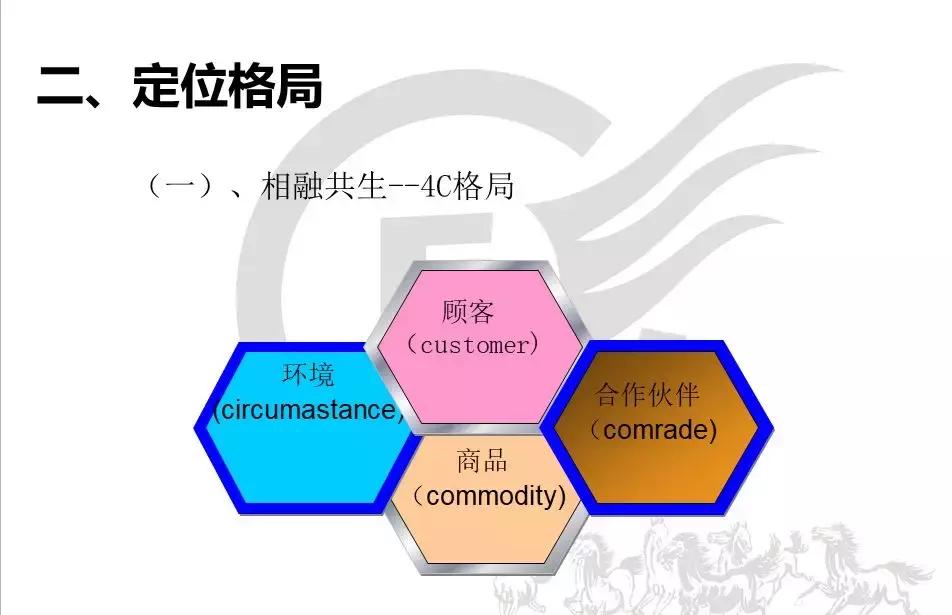 二、定位格局

（一）、相融共生--4C格局

顾客
（customer）

环境
(circumastance)

合作伙伴
（comrade）

商品
（commodity）